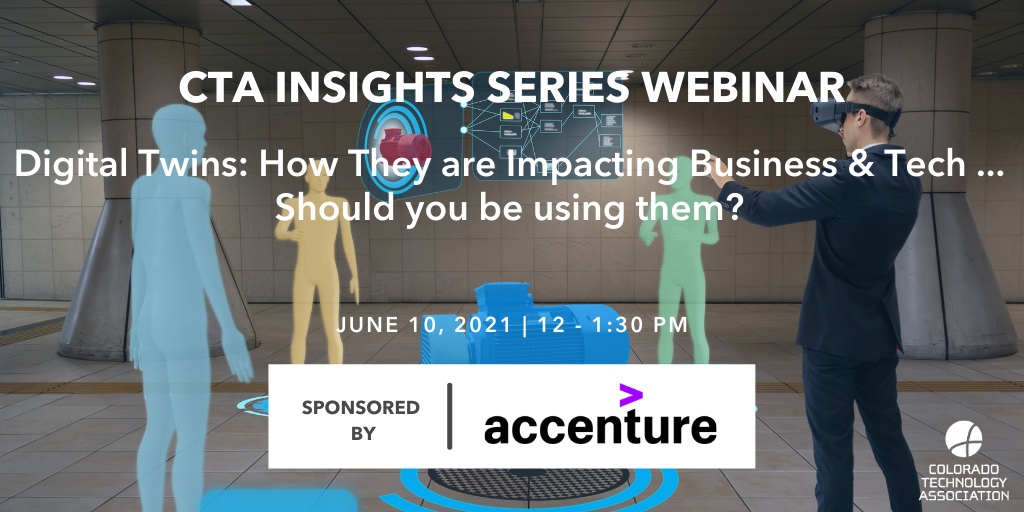 CTA INSIGHTS SERIES WEBINAR

Digital Twins: How They are Impacting Business & Tech ... Should you be using them?

JUNE 10, 2021 | 12 - 1:30 PM

SPONSORED BY

accenture

COLORADO TECHNOLOGY ASSOCIATION